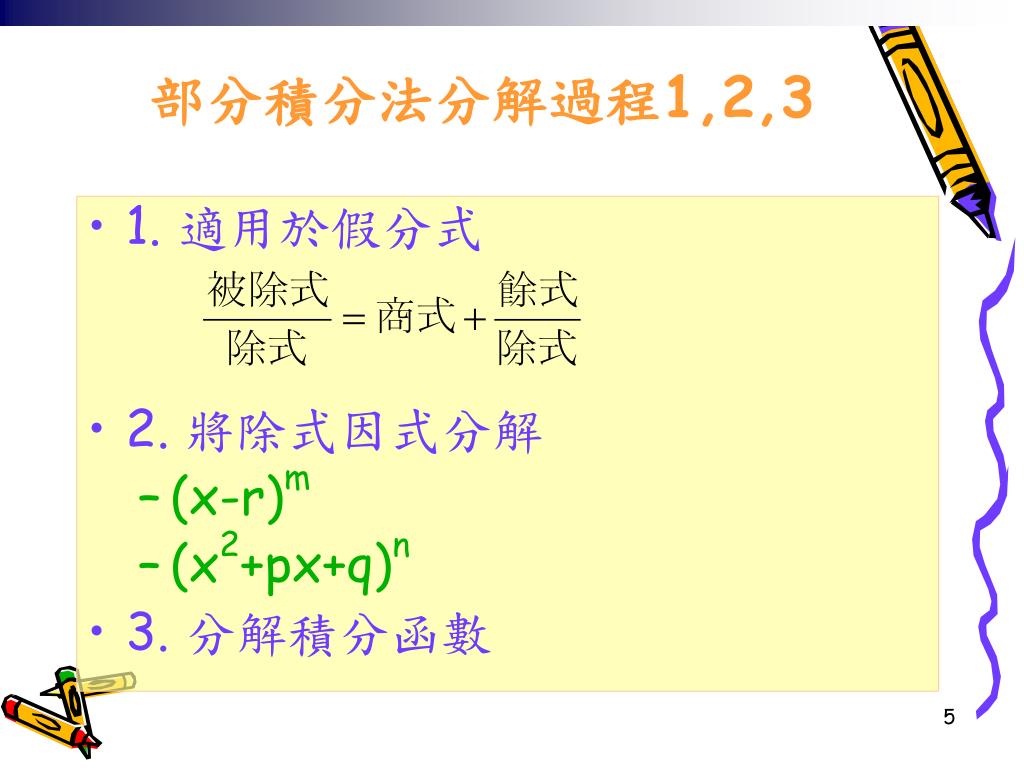 部分積分法分解過程1,2,3

• 1. 適用於假分式

$\frac{被除式}{除式} = 商式 + \frac{餘式}{除式}$

• 2. 將除式因式分解

– $(x-r)^m$

– $(x^2+px+q)^n$

• 3. 分解積分函數

5